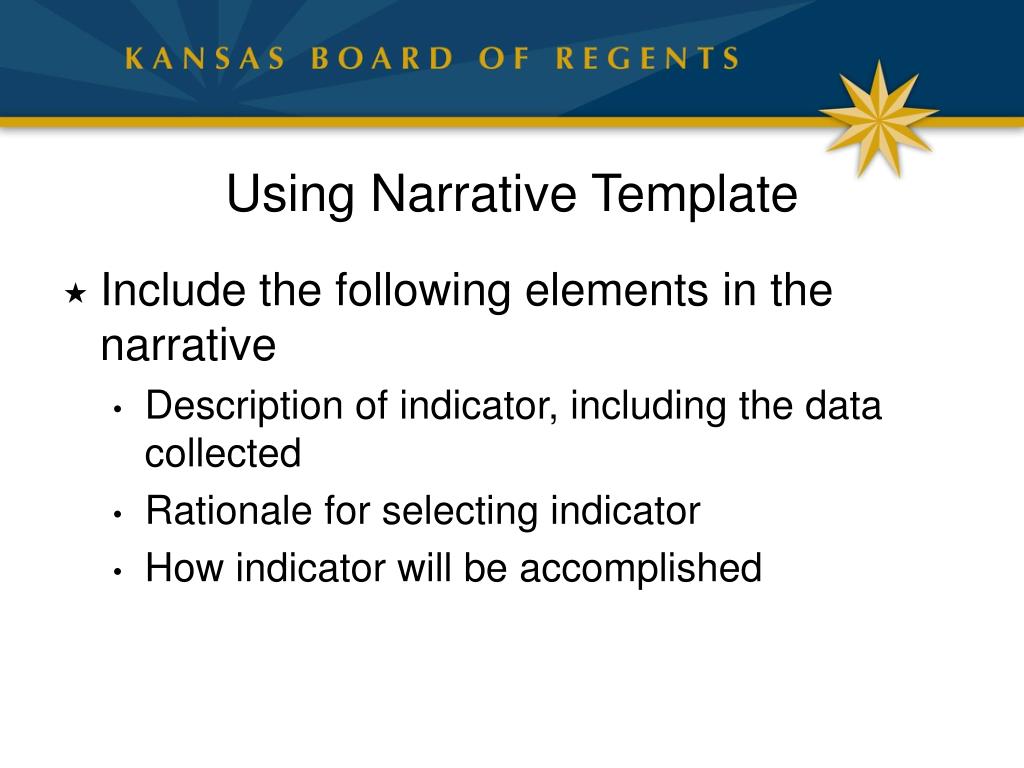 KANSAS BOARD OF REGENTS

Using Narrative Template

★ Include the following elements in the narrative
• Description of indicator, including the data collected
• Rationale for selecting indicator
• How indicator will be accomplished